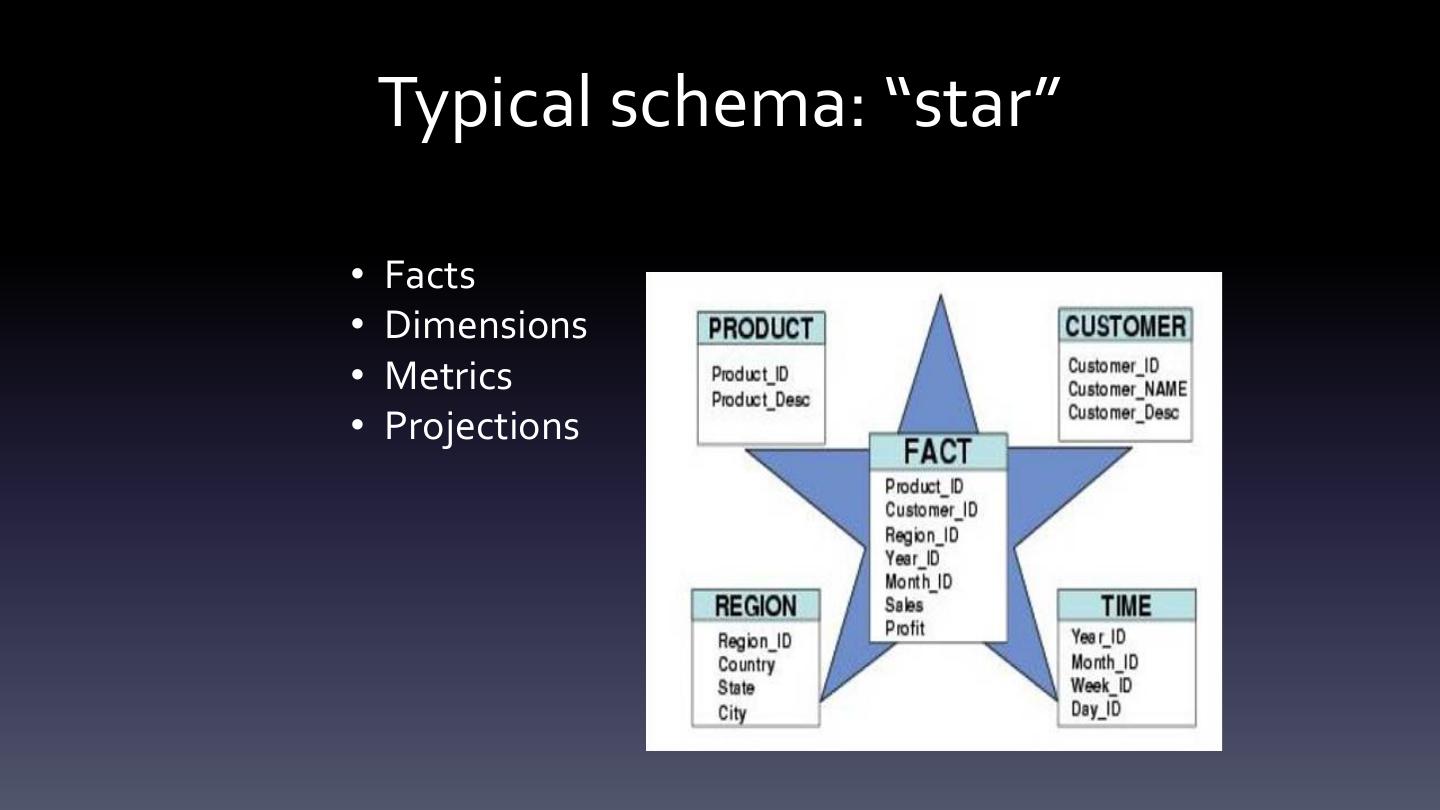 Typical schema: “star”

• Facts
• Dimensions
• Metrics
• Projections

PRODUCT
Product_ID
Product_Desc

CUSTOMER
Customer_ID
Customer_NAME
Customer_Desc

FACT
Product_ID
Customer_ID
Region_ID
Year_ID
Month_ID
Sales
Profit

REGION
Region_ID
Country
State
City

TIME
Year_ID
Month_ID
Week_ID
Day_ID